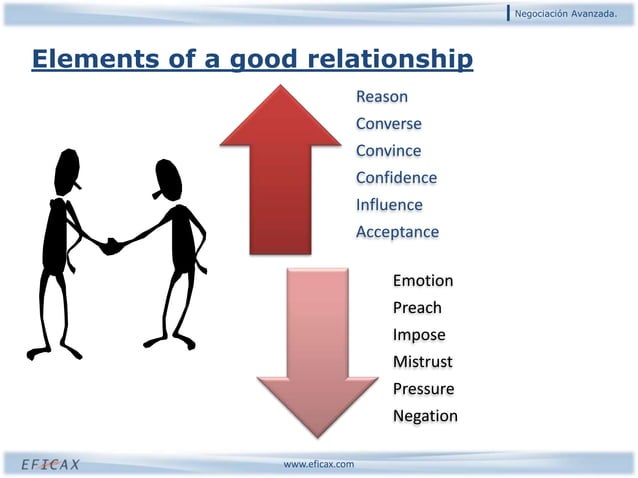 Negociación Avanzada.

Elements of a good relationship

Reason
Converse
Convince
Confidence
Influence
Acceptance

Emotion
Preach
Impose
Mistrust
Pressure
Negation

EFICAX

www.eficax.com